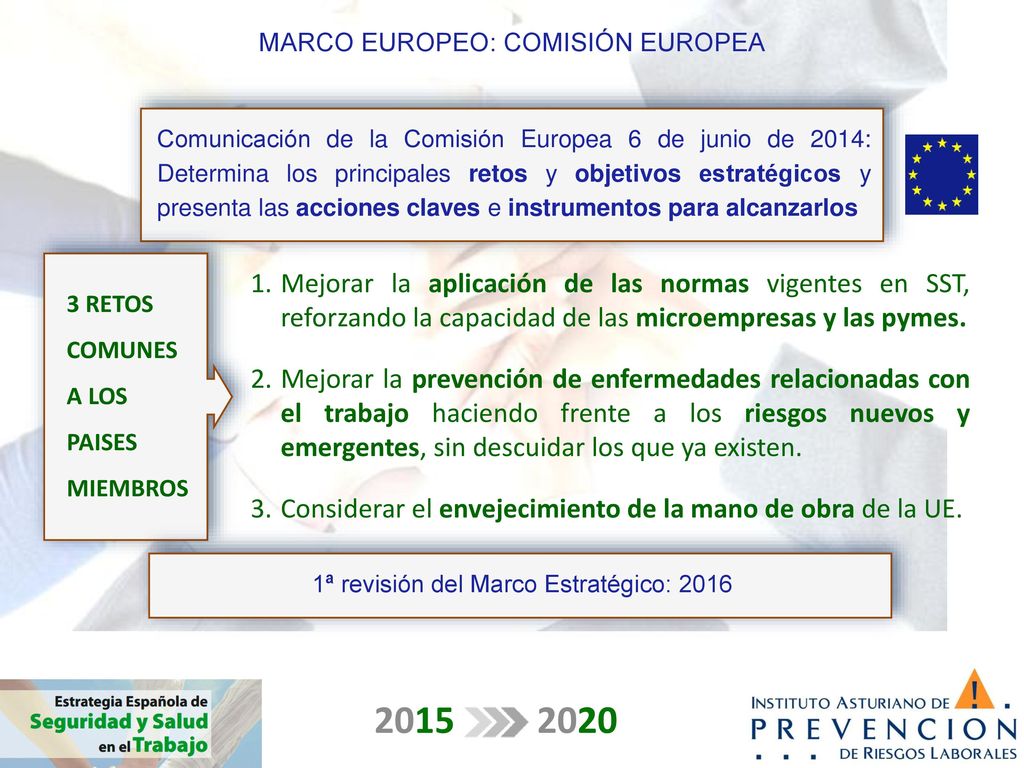 MARCO EUROPEO: COMISIÓN EUROPEA

Comunicación de la Comisión Europea 6 de junio de 2014: Determina los principales retos y objetivos estratégicos y presenta las acciones claves e instrumentos para alcanzarlos

3 RETOS COMUNES A LOS PAISES MIEMBROS

1. Mejorar la aplicación de las normas vigentes en SST, reforzando la capacidad de las microempresas y las pymes.

2. Mejorar la prevención de enfermedades relacionadas con el trabajo haciendo frente a los riesgos nuevos y emergentes, sin descuidar los que ya existen.

3. Considerar el envejecimiento de la mano de obra de la UE.

1ª revisión del Marco Estratégico: 2016

Estrategia Española de Seguridad y Salud en el Trabajo

2015 2020

INSTITUTO ASTURIANO DE PREVENCION DE RIESGOS LABORALES